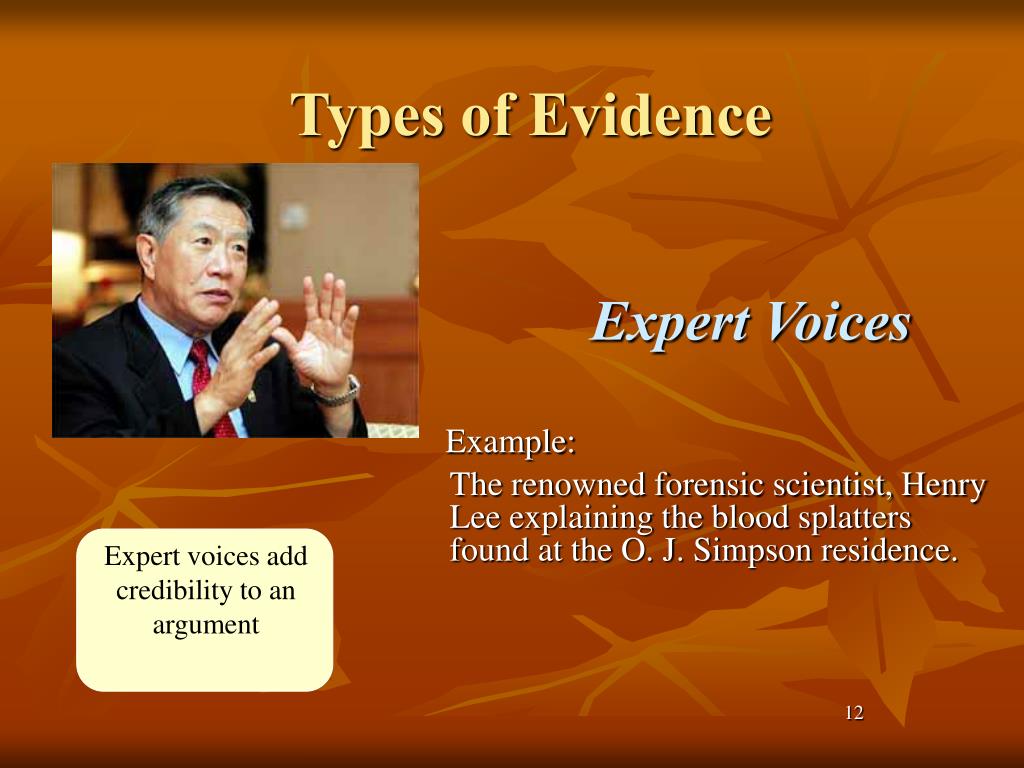 Types of Evidence

Expert Voices

Example:

The renowned forensic scientist, Henry Lee explaining the blood splatters found at the O. J. Simpson residence.

Expert voices add credibility to an argument

12